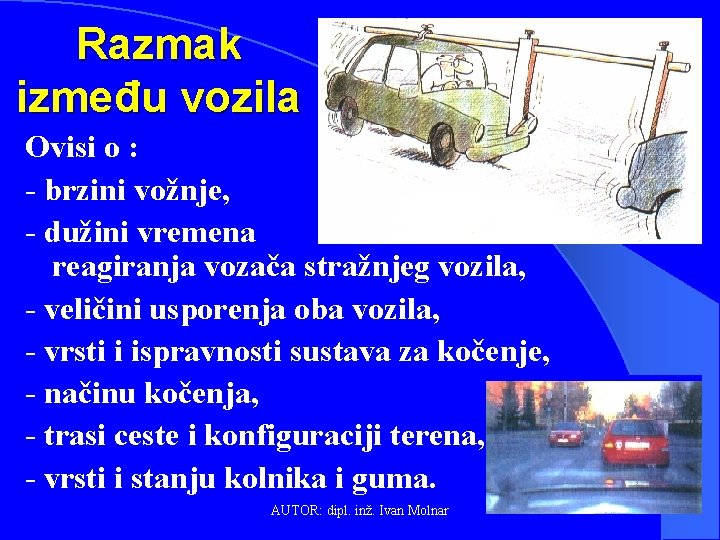 Razmak između vozila

Ovisi o :
- brzini vožnje,
- dužini vremena reagiranja vozača stražnjeg vozila,
- veličini usporenja oba vozila,
- vrsti i ispravnosti sustava za kočenje,
- načinu kočenja,
- trasi ceste i konfiguraciji terena,
- vrsti i stanju kolnika i guma.

AUTOR: dipl. inž. Ivan Molnar